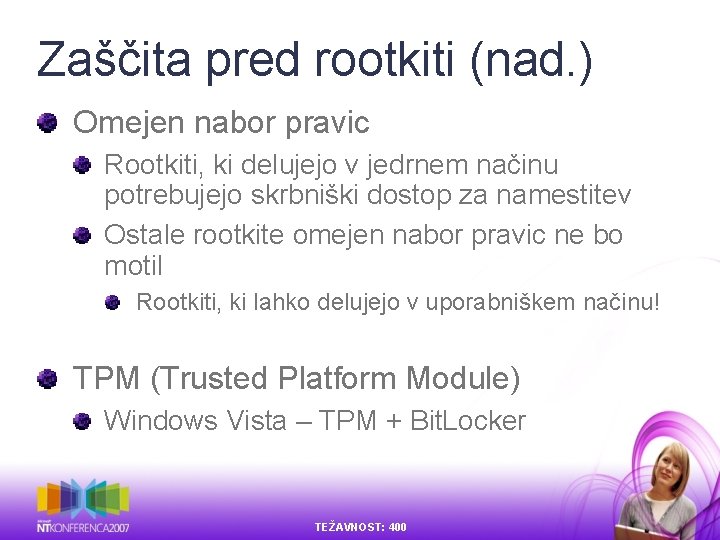 Zaščita pred rootkiti (nad.)

• Omejen nabor pravic
• Rootkiti, ki delujejo v jedrnem načinu potrebujejo skrbniški dostop za namestitev
• Ostale rootkite omejen nabor pravic ne bo motil
• Rootkiti, ki lahko delujejo v uporabniškem načinu!

• TPM (Trusted Platform Module)
• Windows Vista – TPM + BitLocker

NTKONFERENCA2007

TEŽAVNOST: 400